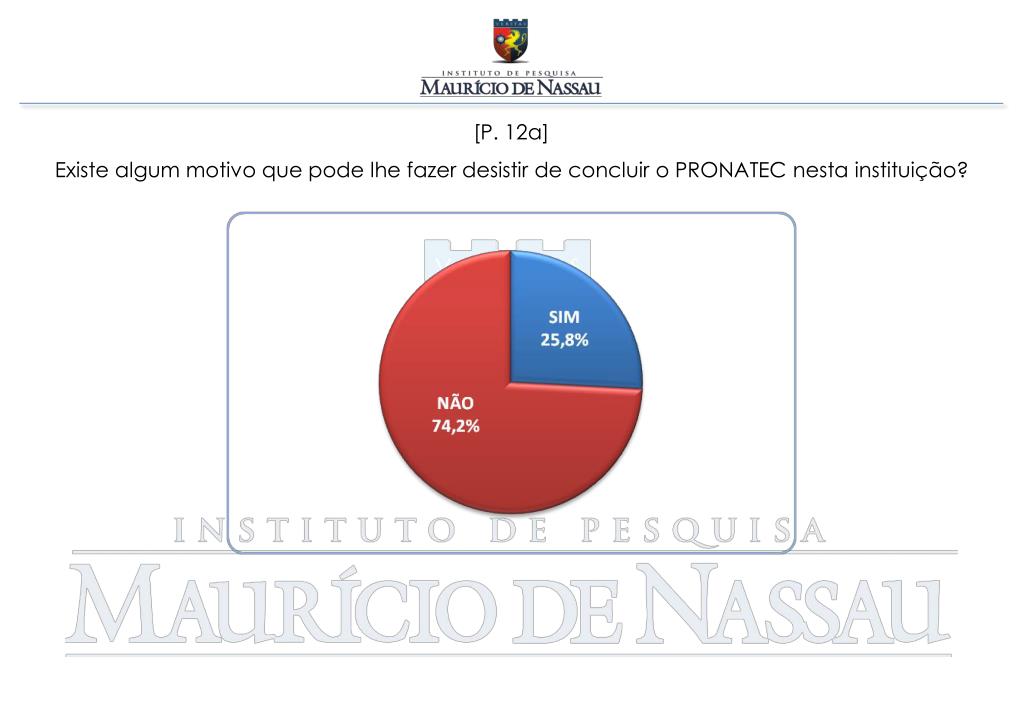 INSTITUTO DE PESQUISA
MAURÍCIO DE NASSAU

[P. 12a]

Existe algum motivo que pode lhe fazer desistir de concluir o PRONATEC nesta instituição?

SIM
25,8%

NÃO
74,2%

INSTITUTO DE PESQUISA
MAURÍCIO DE NASSAU